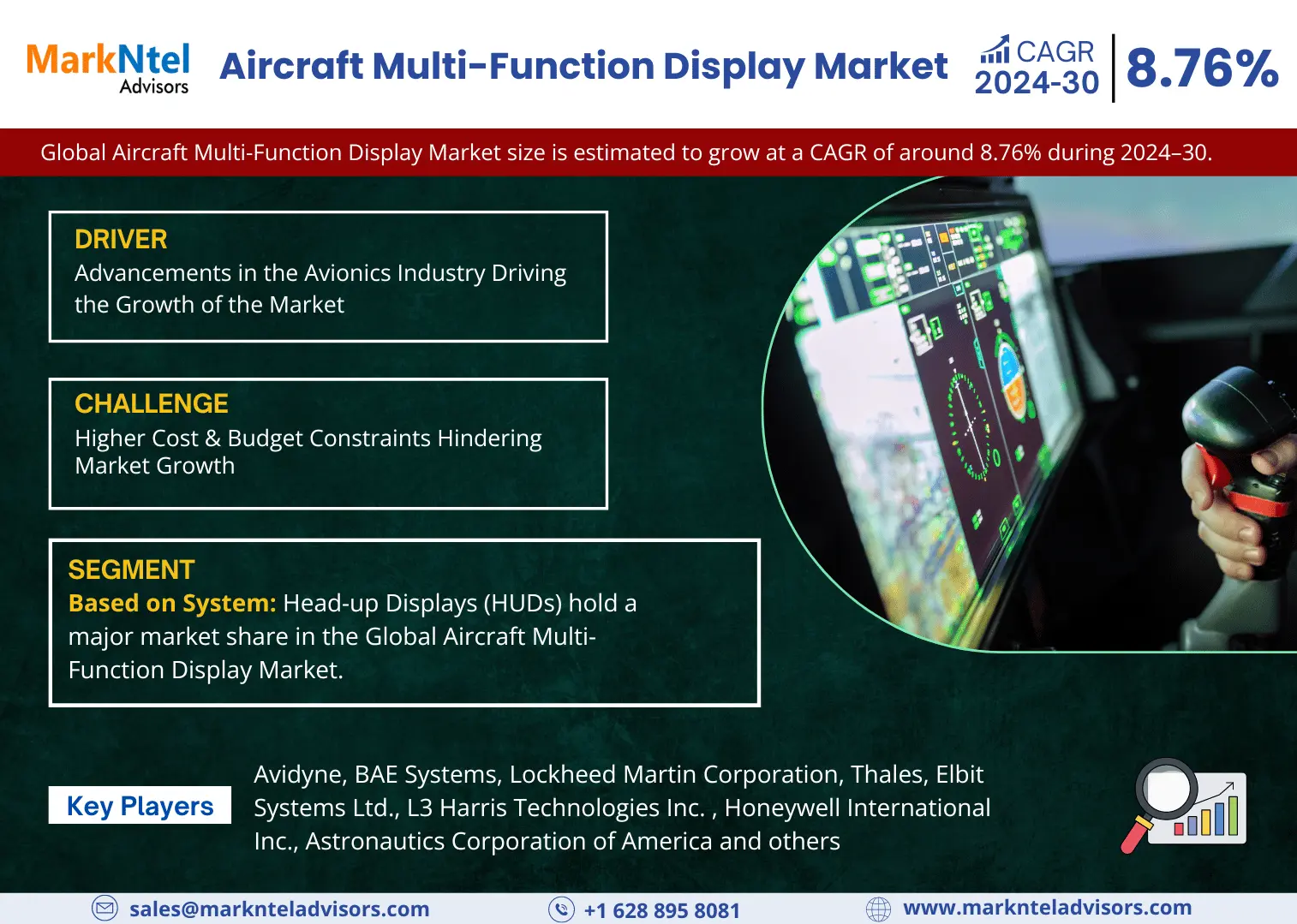 MarkNtel Advisors

Aircraft Multi-Function Display Market

CAGR 2024-30 8.76%

Global Aircraft Multi-Function Display Market size is estimated to grow at a CAGR of around 8.76% during 2024–30.

DRIVER
Advancements in the Avionics Industry Driving the Growth of the Market

CHALLENGE
Higher Cost & Budget Constraints Hindering Market Growth

SEGMENT
Based on System: Head-up Displays (HUDs) hold a major market share in the Global Aircraft Multi-Function Display Market.

Key Players

Avidyne, BAE Systems, Lockheed Martin Corporation, Thales, Elbit Systems Ltd., L3 Harris Technologies Inc. , Honeywell International Inc., Astronautics Corporation of America and others

sales@marknteladvisors.com +1 628 895 8081 www.marknteladvisors.com